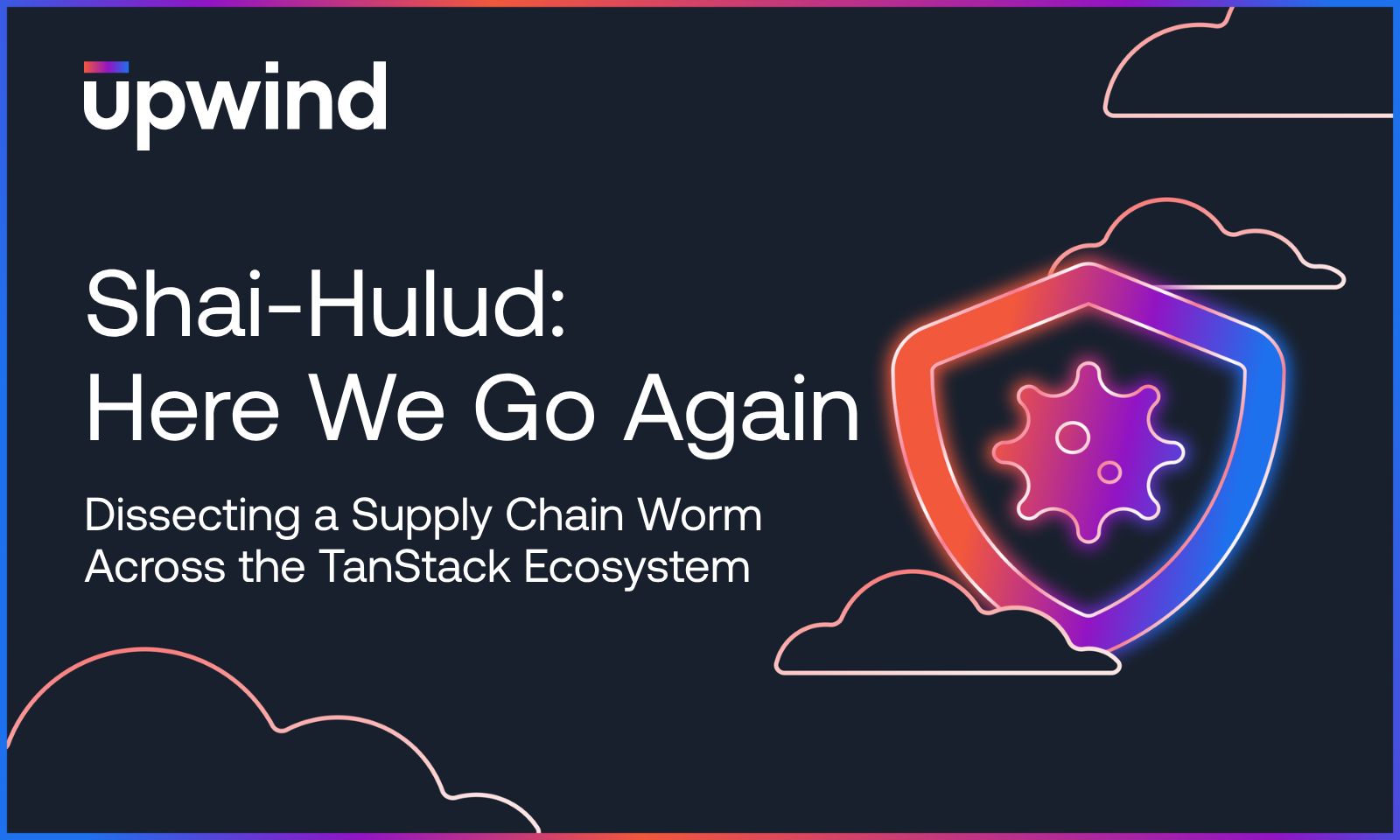 upwind

Shai-Hulud: Here We Go Again

Dissecting a Supply Chain Worm Across the TanStack Ecosystem